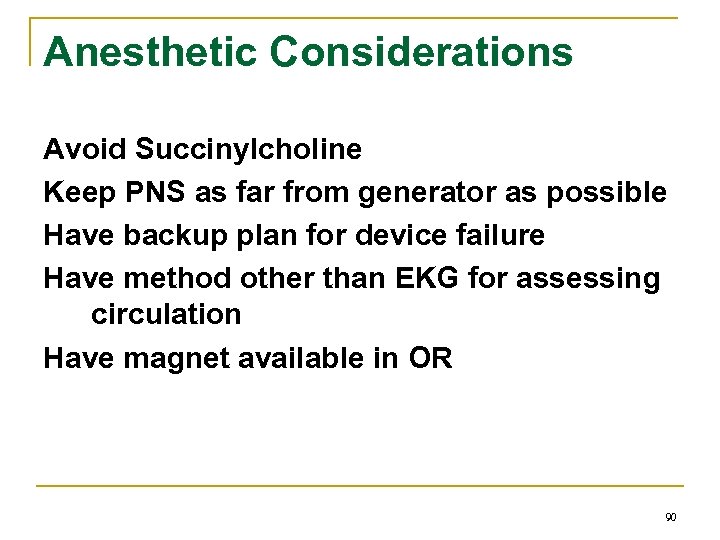 Anesthetic Considerations

Avoid Succinylcholine

Keep PNS as far from generator as possible

Have backup plan for device failure

Have method other than EKG for assessing circulation

Have magnet available in OR

90